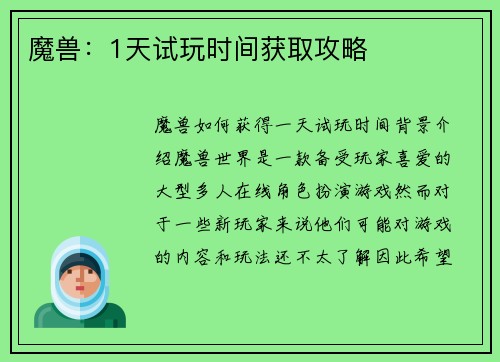 魔兽：1天试玩时间获取攻略

魔兽如何获得一天试玩时间背景介绍魔兽世界是一款备受玩家喜爱的大型多人在线角色扮演游戏然而对于一些新玩家来说他们可能对游戏的内容和玩法还不太了解因此希望